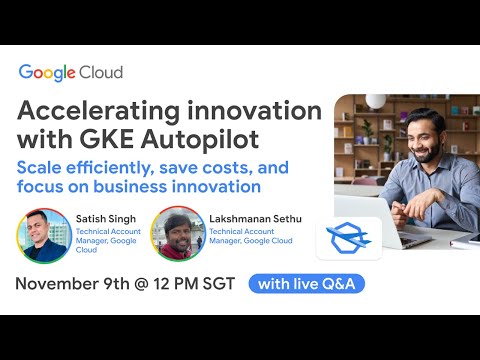 Google Cloud

Accelerating innovation with GKE Autopilot

Scale efficiently, save costs, and focus on business innovation

Satish Singh
Technical Account Manager, Google Cloud

Lakshmanan Sethu
Technical Account Manager, Google Cloud

November 9th @ 12 PM SGT

with live Q&A